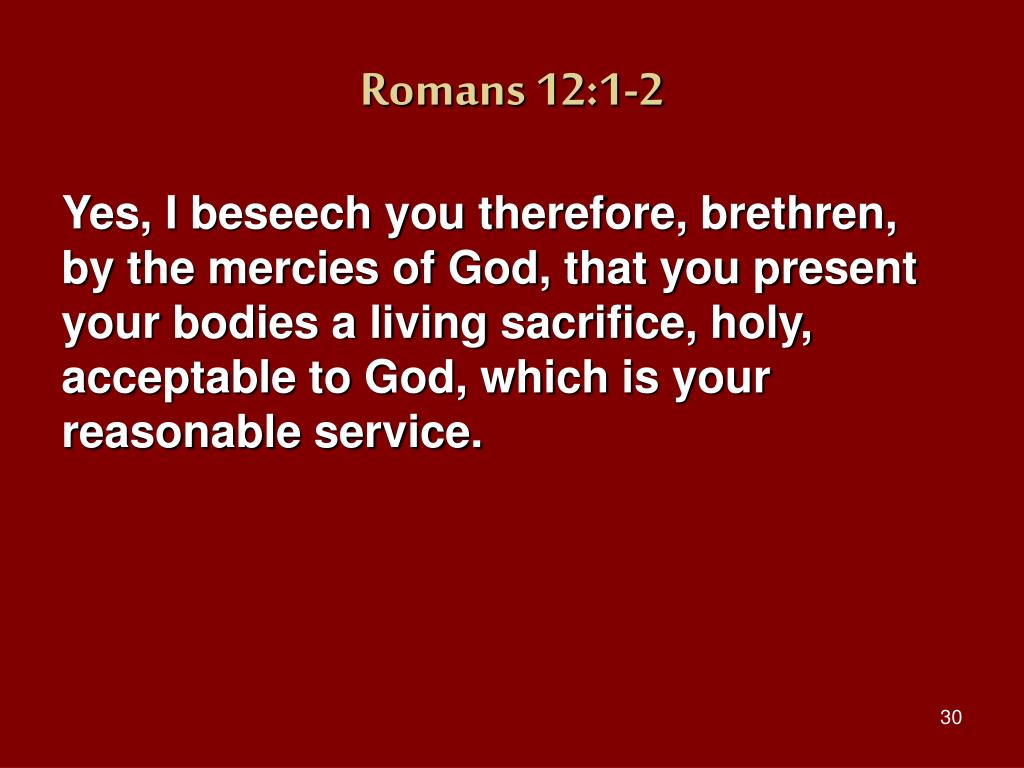 Romans 12:1-2

Yes, I beseech you therefore, brethren, by the mercies of God, that you present your bodies a living sacrifice, holy, acceptable to God, which is your reasonable service.

30